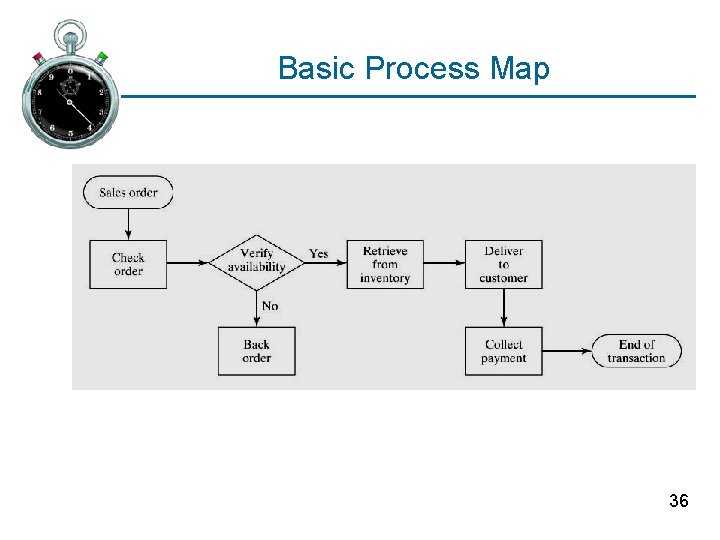 Basic Process Map

Sales order

Check order

Verify availability

Yes

No

Retrieve from inventory

Deliver to customer

Back order

Collect payment

End of transaction

36